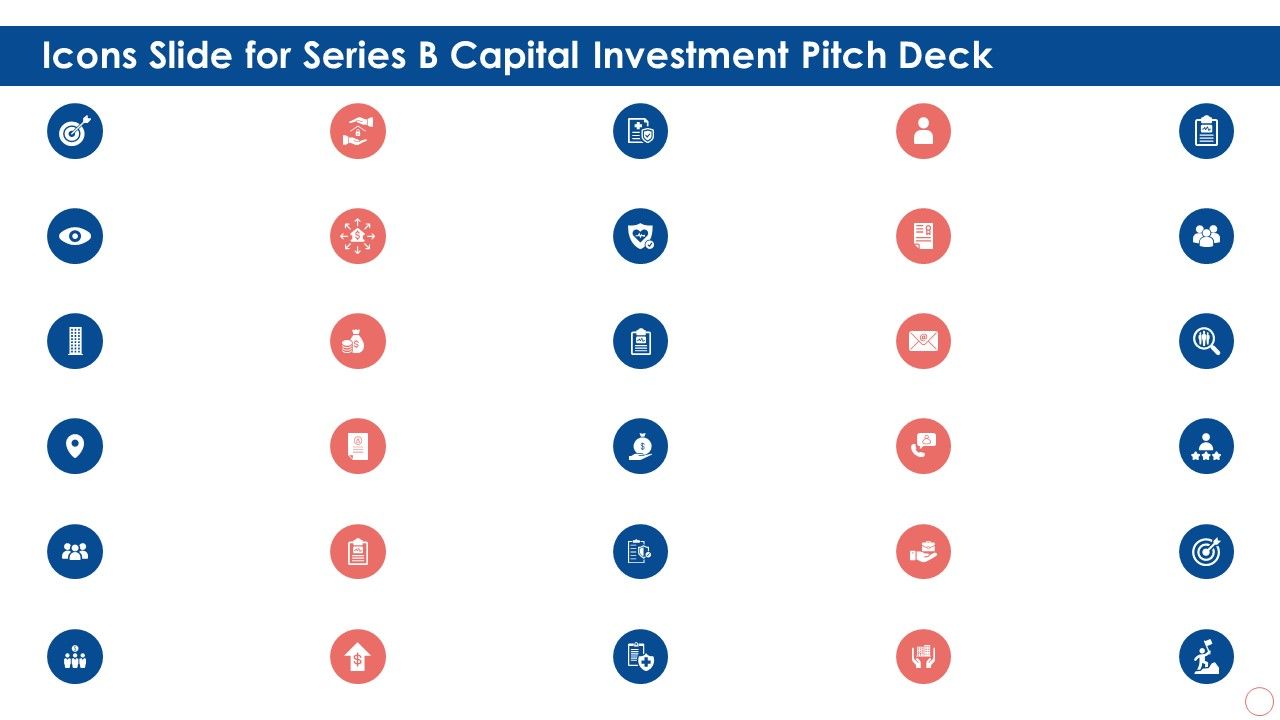 Icons Slide for Series B Capital Investment Pitch Deck